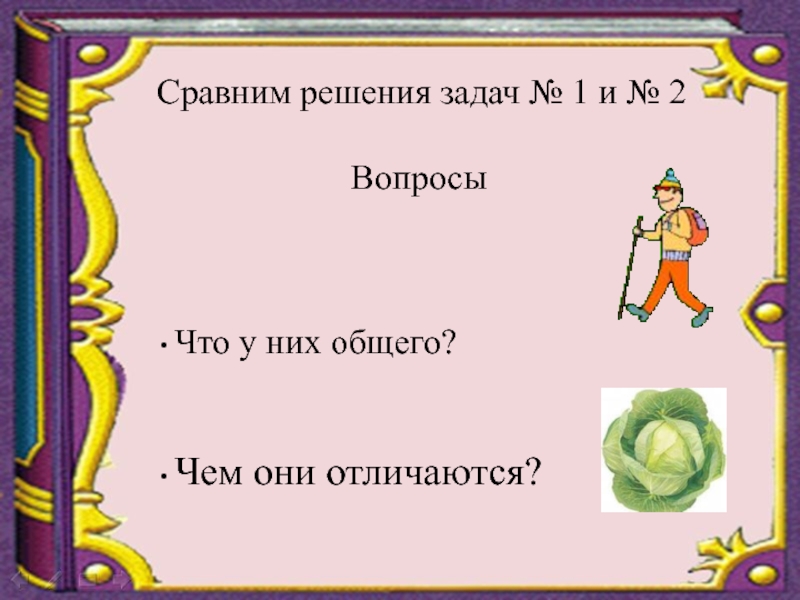 Сравним решения задач № 1 и № 2

Вопросы

• Что у них общего?

• Чем они отличаются?